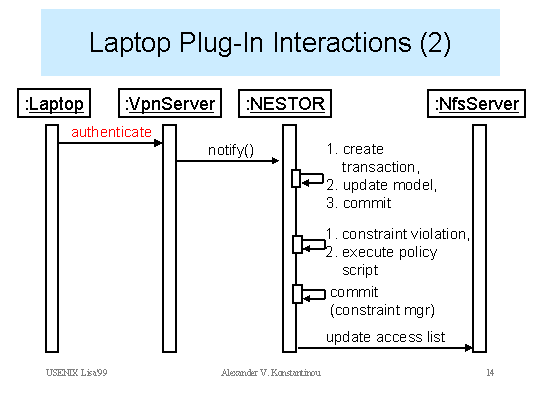 Laptop Plug-In Interactions (2)

:Laptop

:VpnServer

:NESTOR

:NfsServer

authenticate

notify()

1. create transaction,
2. update model,
3. commit

1. constraint violation,
2. execute policy script

commit
(constraint mgr)

update access list

USENIX Lisa'99

Alexander V. Konstantinou

14